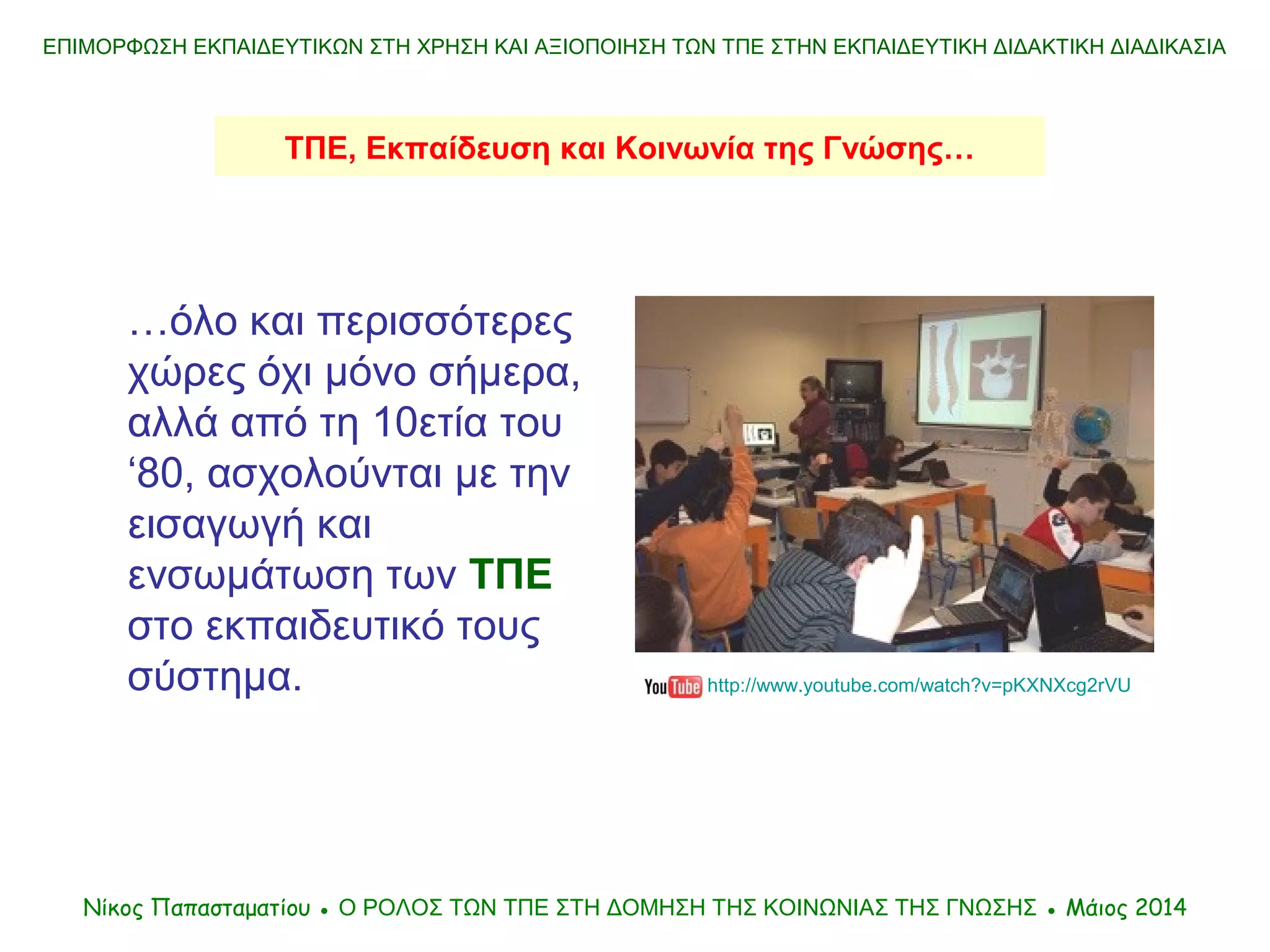 ΕΠΙΜΟΡΦΩΣΗ ΕΚΠΑΙΔΕΥΤΙΚΩΝ ΣΤΗ ΧΡΗΣΗ ΚΑΙ ΑΞΙΟΠΟΙΗΣΗ ΤΩΝ ΤΠΕ ΣΤΗΝ ΕΚΠΑΙΔΕΥΤΙΚΗ ΔΙΔΑΚΤΙΚΗ ΔΙΑΔΙΚΑΣΙΑ

ΤΠΕ, Εκπαίδευση και Κοινωνία της Γνώσης…

…όλο και περισσότερες χώρες όχι μόνο σήμερα, αλλά από τη 10ετία του ‘80, ασχολούνται με την εισαγωγή και ενσωμάτωση των ΤΠΕ στο εκπαιδευτικό τους σύστημα.

YouTube http://www.youtube.com/watch?v=pKXNXcg2rVU

Νίκος Παπασταματίου • Ο ΡΟΛΟΣ ΤΩΝ ΤΠΕ ΣΤΗ ΔΟΜΗΣΗ ΤΗΣ ΚΟΙΝΩΝΙΑΣ ΤΗΣ ΓΝΩΣΗΣ • Μάιος 2014